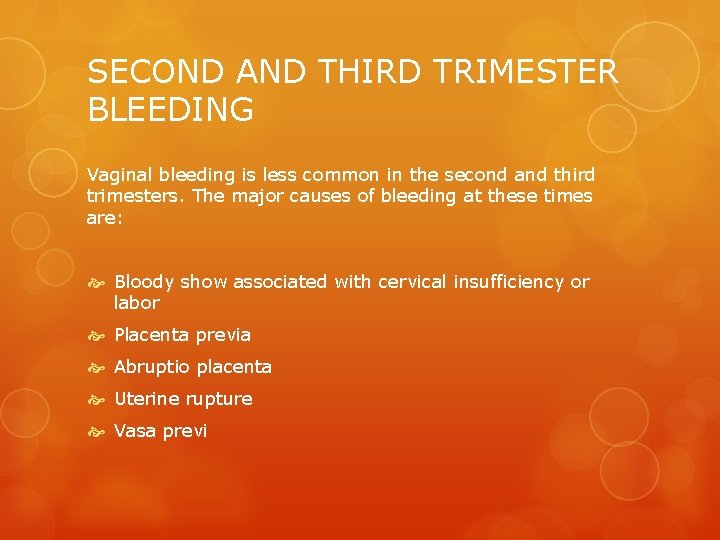 SECOND AND THIRD TRIMESTER BLEEDING

Vaginal bleeding is less common in the second and third trimesters. The major causes of bleeding at these times are:

Bloody show associated with cervical insufficiency or labor

Placenta previa

Abruptio placenta

Uterine rupture

Vasa previ